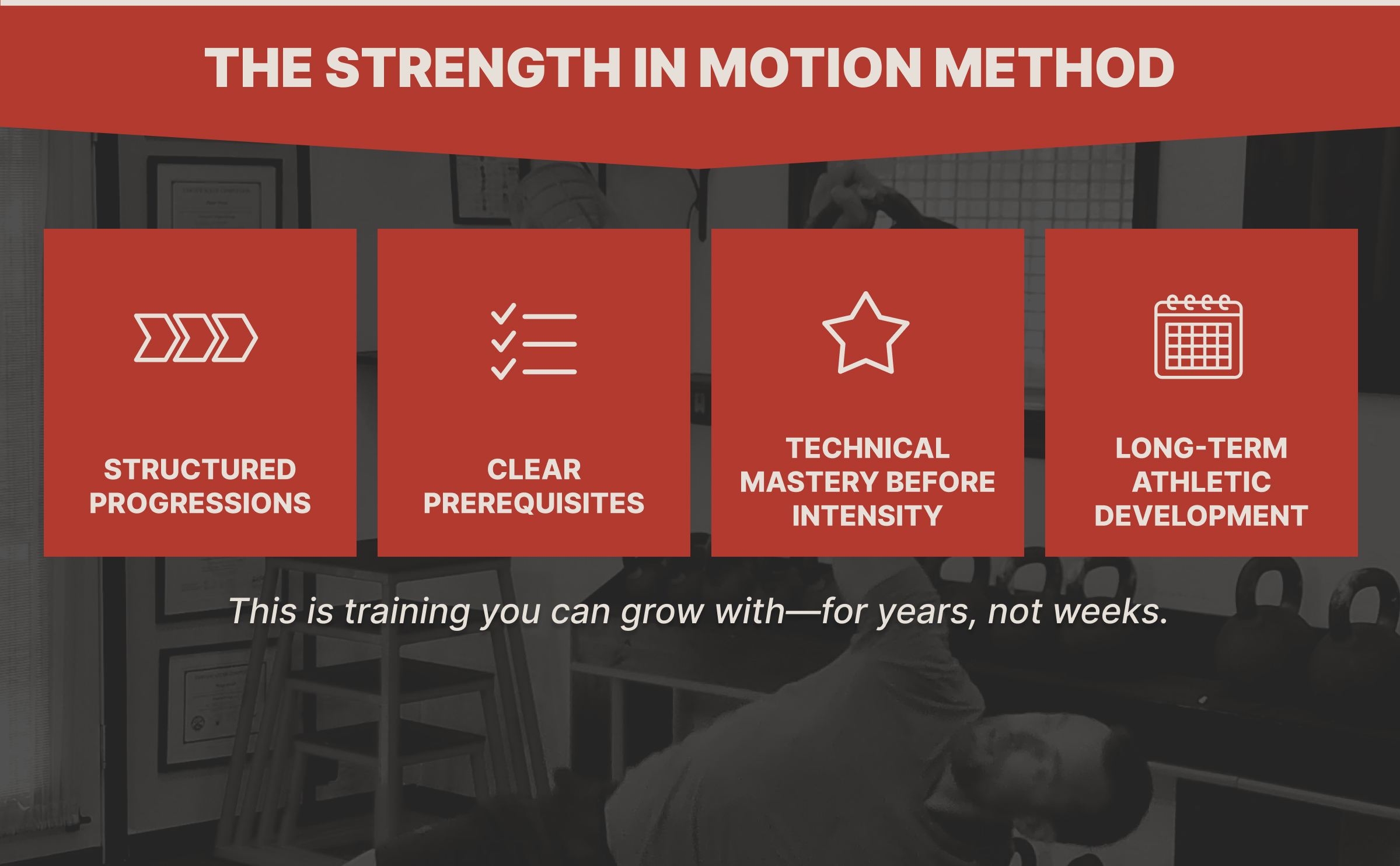 THE STRENGTH IN MOTION METHOD

STRUCTURED PROGRESSIONS

CLEAR PREREQUISITES

TECHNICAL MASTERY BEFORE INTENSITY

LONG-TERM ATHLETIC DEVELOPMENT

This is training you can grow with—for years, not weeks.